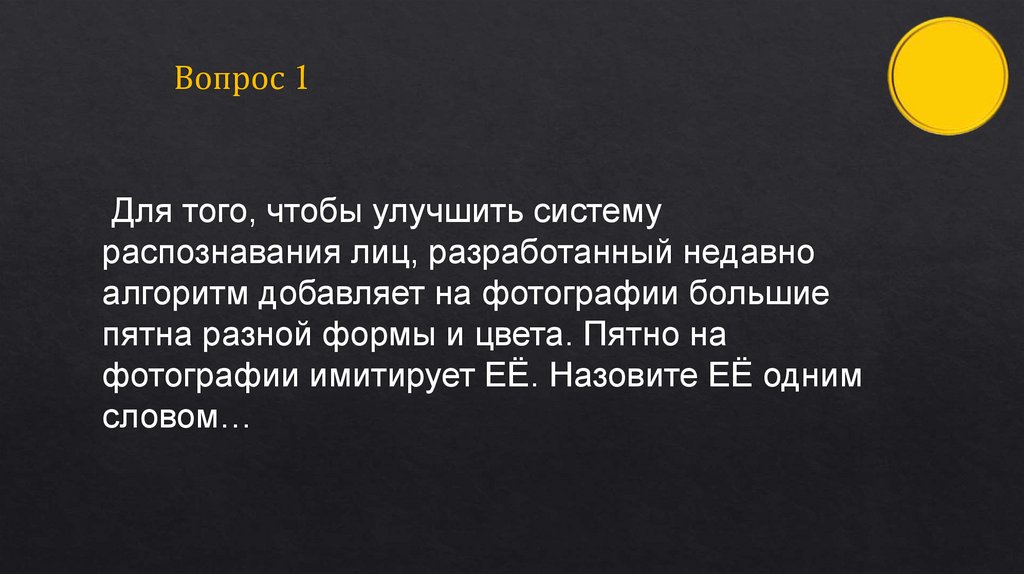 Вопрос 1

Для того, чтобы улучшить систему распознавания лиц, разработанный недавно алгоритм добавляет на фотографии большие пятна разной формы и цвета. Пятно на фотографии имитирует ЕЁ. Назовите ЕЁ одним словом…